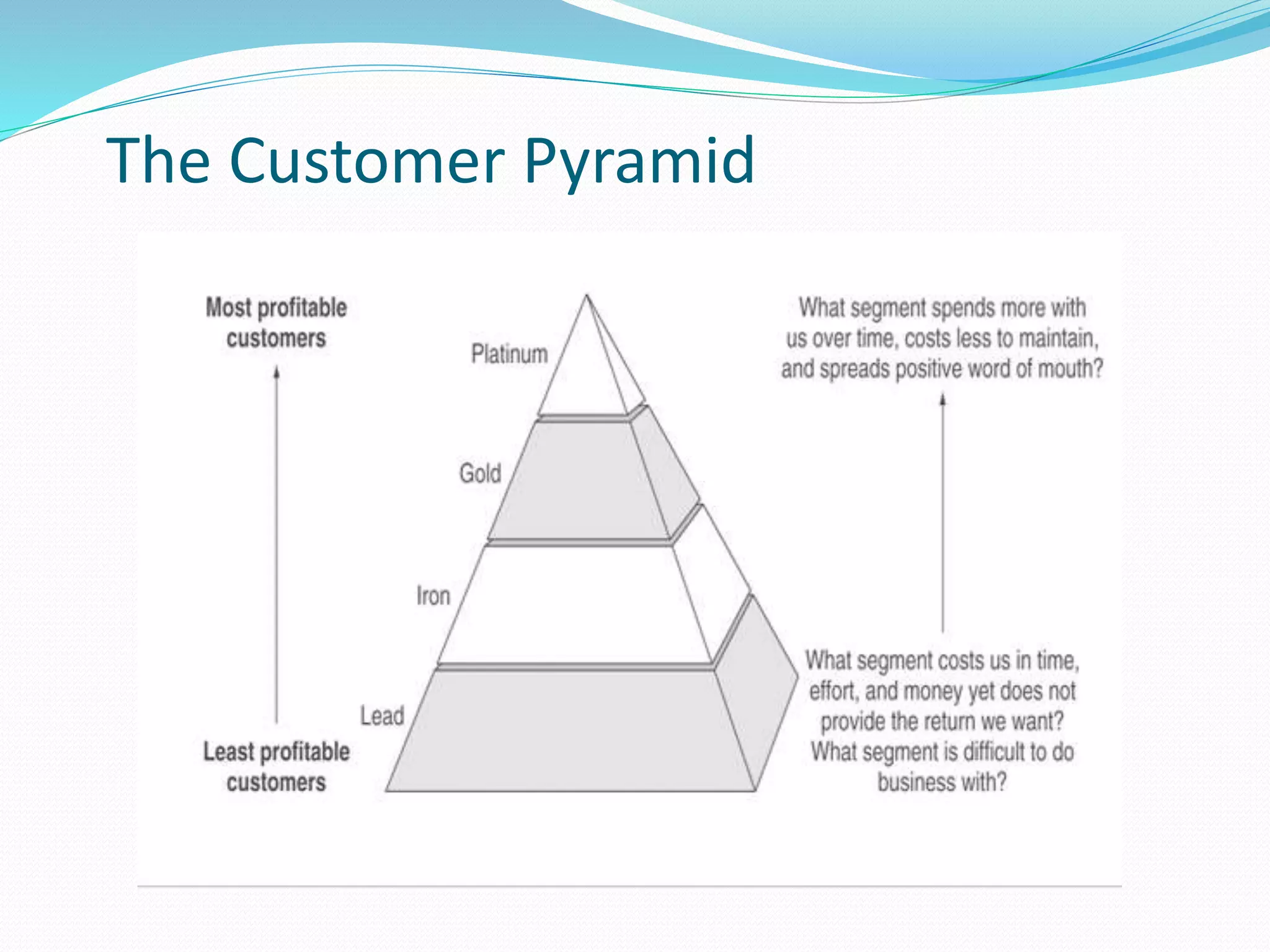 The Customer Pyramid

Most profitable customers

Least profitable customers

Platinum

Gold

Iron

Lead

What segment spends more with us over time, costs less to maintain, and spreads positive word of mouth?

What segment costs us in time, effort, and money yet does not provide the return we want? What segment is difficult to do business with?